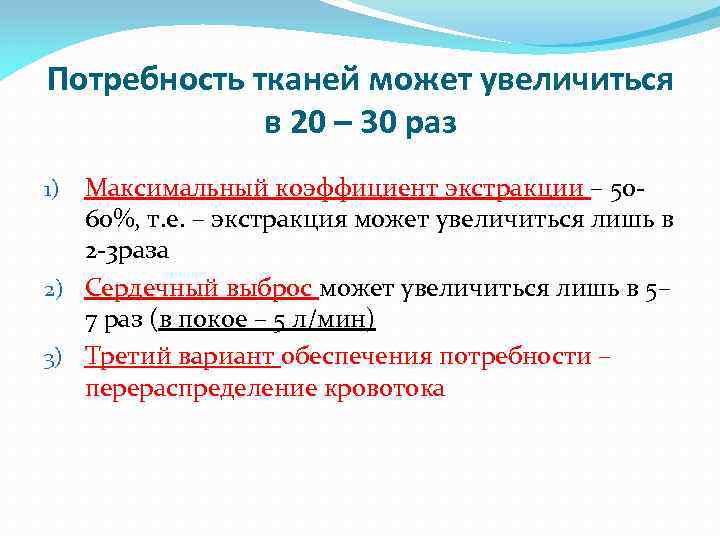 Потребность тканей может увеличиться в 20 – 30 раз

1) Максимальный коэффициент экстракции – 50-60%, т.е. – экстракция может увеличиться лишь в 2-3раза
2) Сердечный выброс может увеличиться лишь в 5–7 раз (в покое – 5 л/мин)
3) Третий вариант обеспечения потребности – перераспределение кровотока